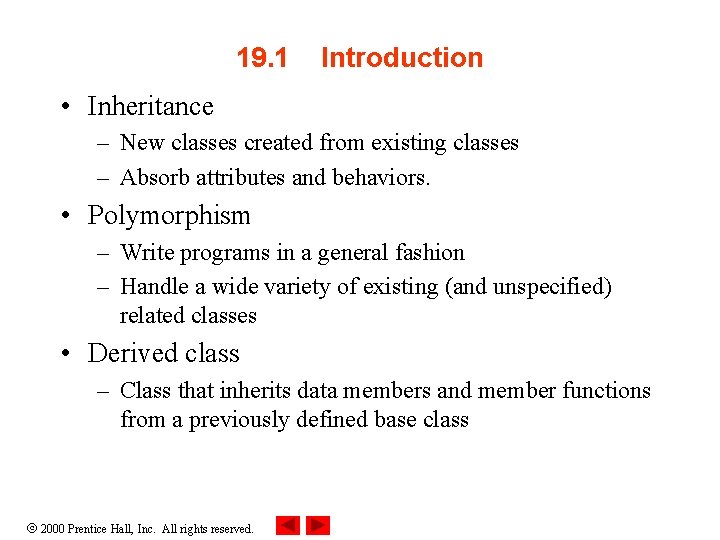 19.1 Introduction

• Inheritance
– New classes created from existing classes
– Absorb attributes and behaviors.

• Polymorphism
– Write programs in a general fashion
– Handle a wide variety of existing (and unspecified) related classes

• Derived class
– Class that inherits data members and member functions from a previously defined base class

© 2000 Prentice Hall, Inc. All rights reserved.